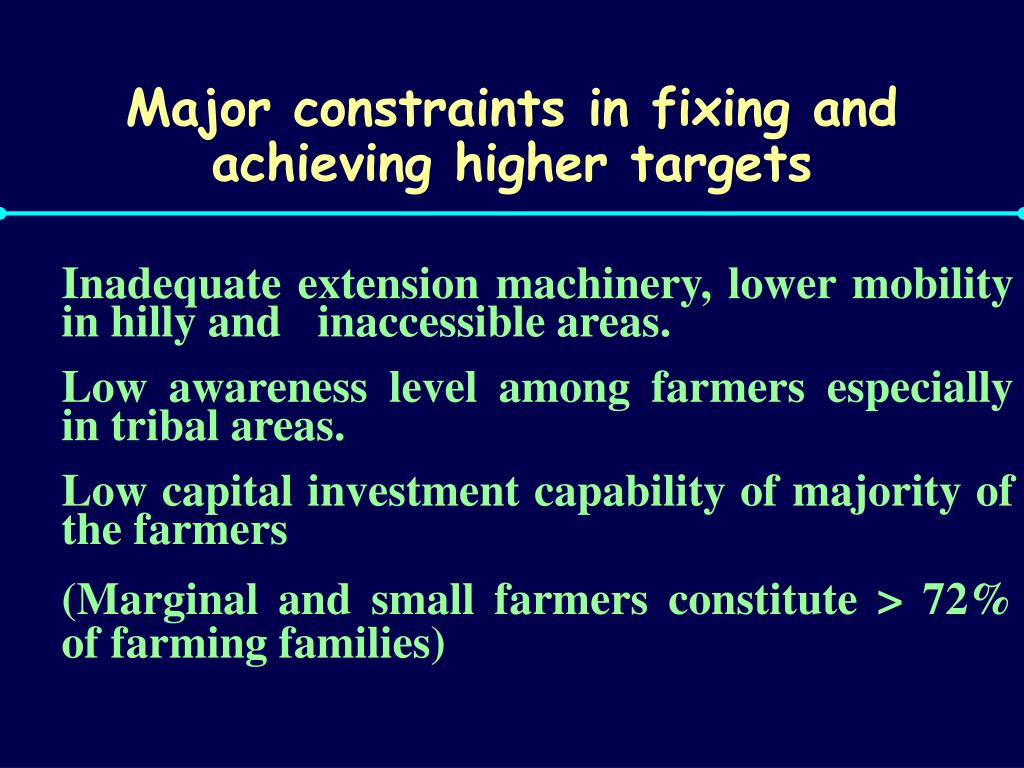 Major constraints in fixing and achieving higher targets

Inadequate extension machinery, lower mobility in hilly and inaccessible areas.

Low awareness level among farmers especially in tribal areas.

Low capital investment capability of majority of the farmers

(Marginal and small farmers constitute > 72% of farming families)